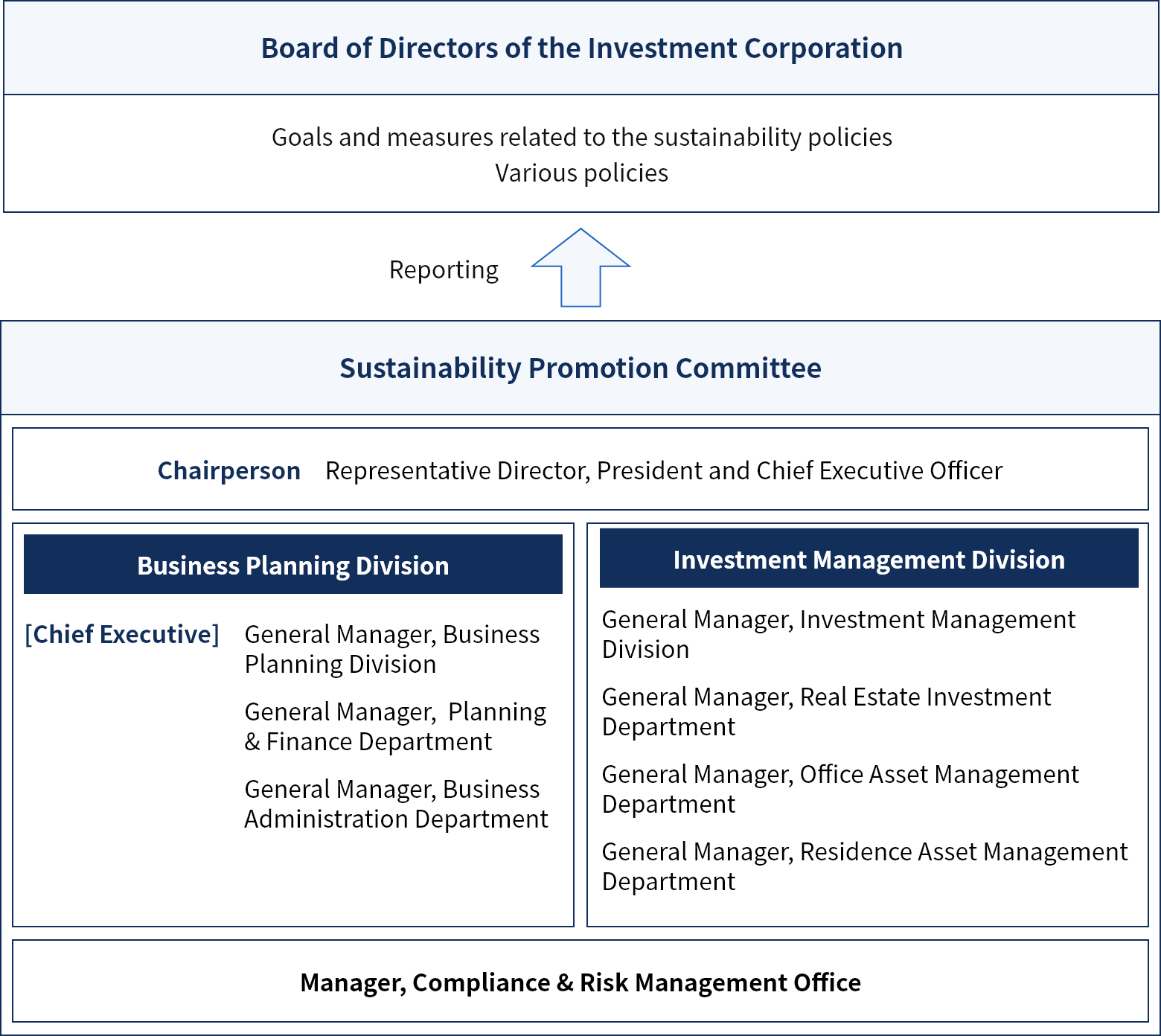 Board of Directors of the Investment Corporation

Goals and measures related to the sustainability policies
Various policies

Reporting

Sustainability Promotion Committee

Chairperson Representative Director, President and Chief Executive Officer

Business Planning Division

[Chief Executive] General Manager, Business Planning Division

General Manager, Planning & Finance Department

General Manager, Business Administration Department

Investment Management Division

General Manager, Investment Management Division

General Manager, Real Estate Investment Department

General Manager, Office Asset Management Department

General Manager, Residence Asset Management Department

Manager, Compliance & Risk Management Office